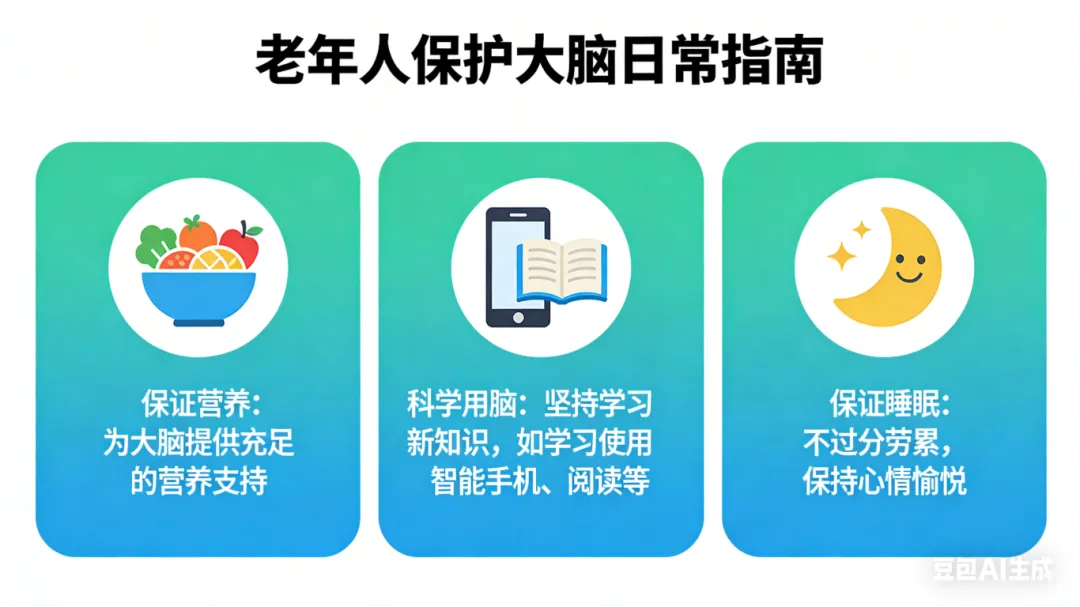 老年人保护大脑日常指南

保证营养：为大脑提供充足的营养支持

科学用脑：坚持学习新知识，如学习使用智能手机、阅读等

保证睡眠：不过分劳累，保持心情愉悦

豆包AI生成